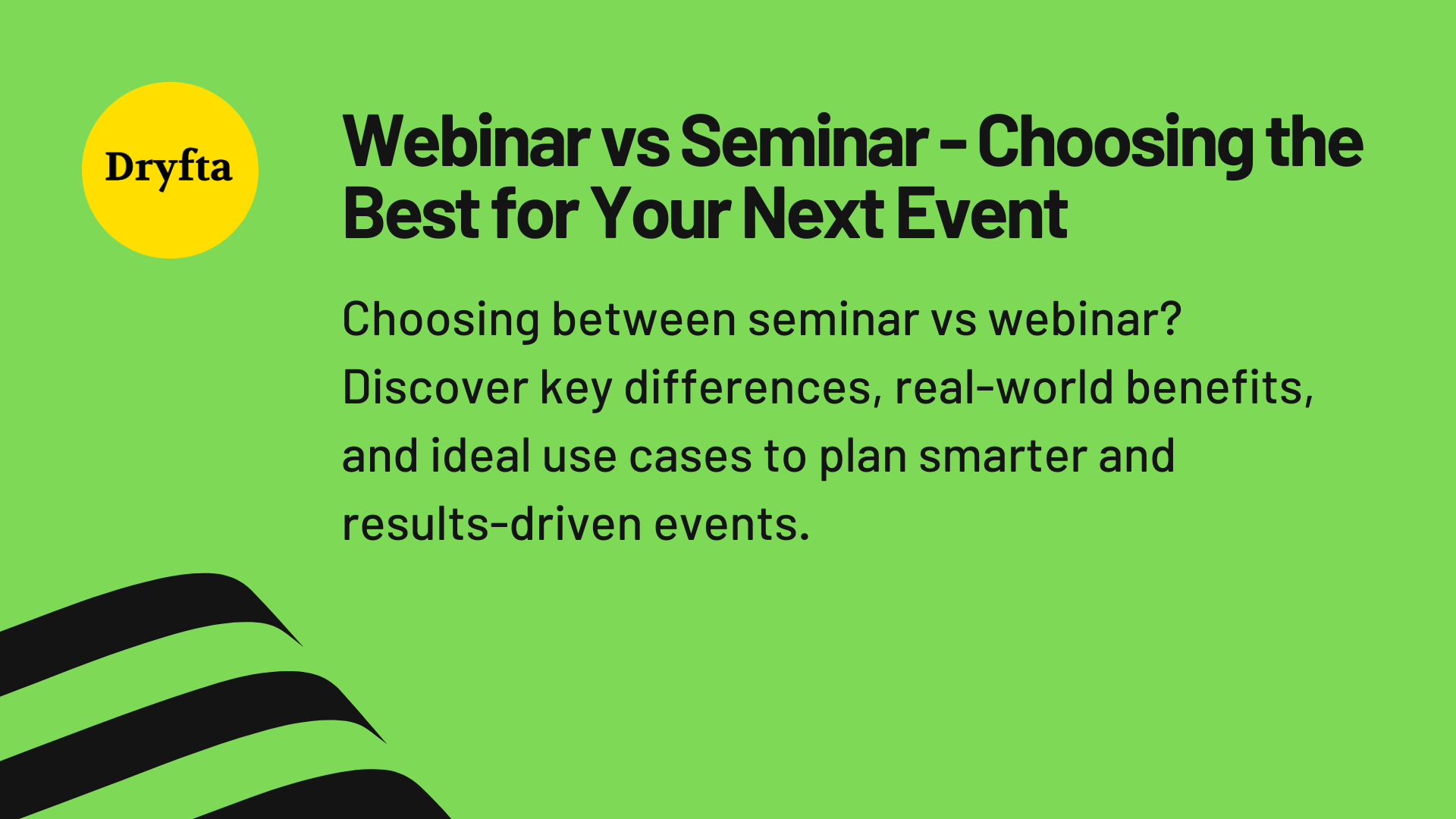 Dryfta

Webinar vs Seminar - Choosing the Best for Your Next Event

Choosing between seminar vs webinar? Discover key differences, real-world benefits, and ideal use cases to plan smarter and results-driven events.